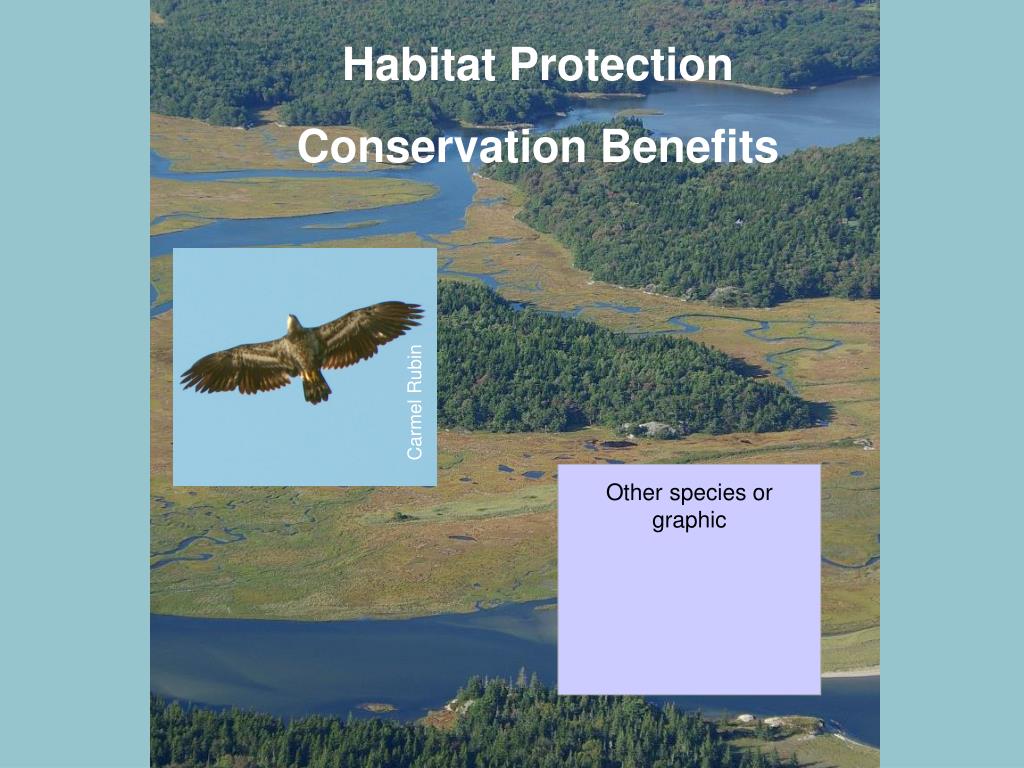 Habitat Protection

Conservation Benefits

Carmel Rubin

Other species or graphic